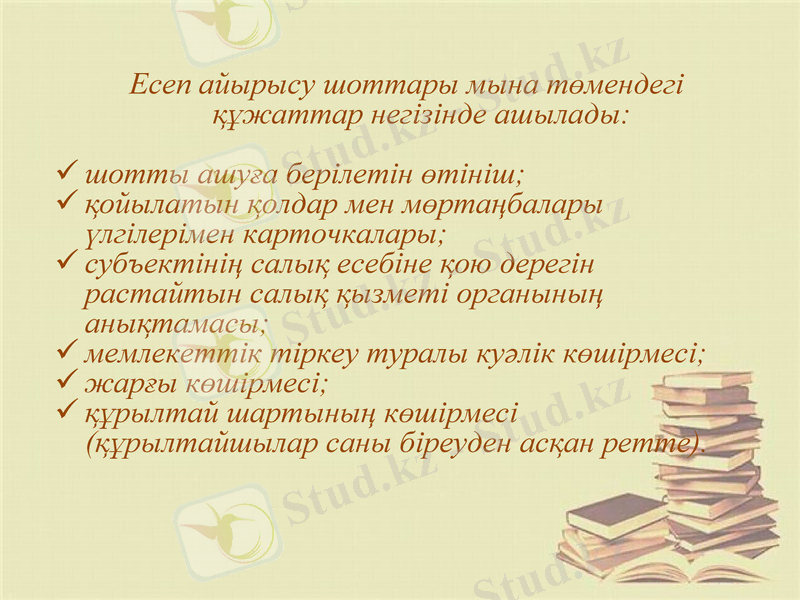 Есеп айырысу шоттары мына төмендегі құжаттар негізінде ашылады:

✓ шотты ашуға берілетін өтініш;
✓ қойылатын қолдар мен мөртаңбалары үлгілерімен карточкалары;
✓ субъектінің салық есебіне қою дерегін растайтын салық қызметі органының анықтамасы;
✓ мемлекеттік тіркеу туралы куәлік көшірмесі;
✓ жарғы көшірмесі;
✓ құрылтай шартының көшірмесі (құрылтайшылар саны біреуден асқан ретте).

Stud.kz